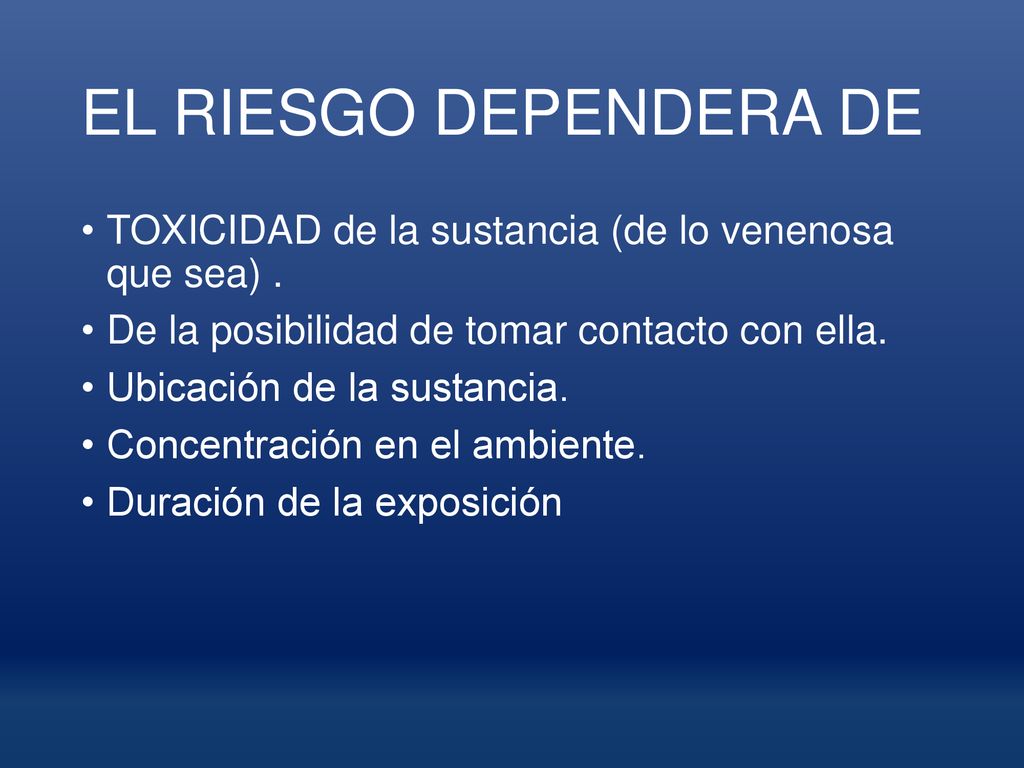 EL RIESGO DEPENDERA DE

• TOXICIDAD de la sustancia (de lo venenosa que sea) .
• De la posibilidad de tomar contacto con ella.
• Ubicación de la sustancia.
• Concentración en el ambiente.
• Duración de la exposición